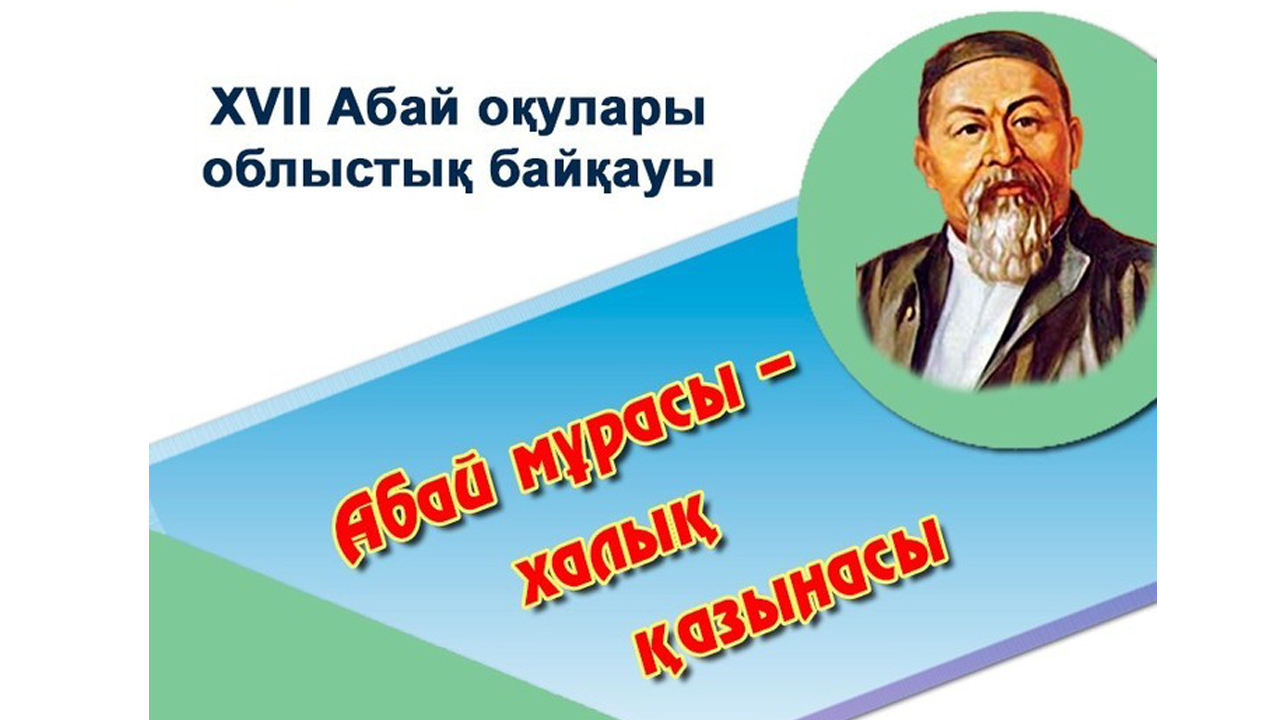 XVII Абай оқулары облыстық байқауы

Абай мұрасы – халық қазынасы